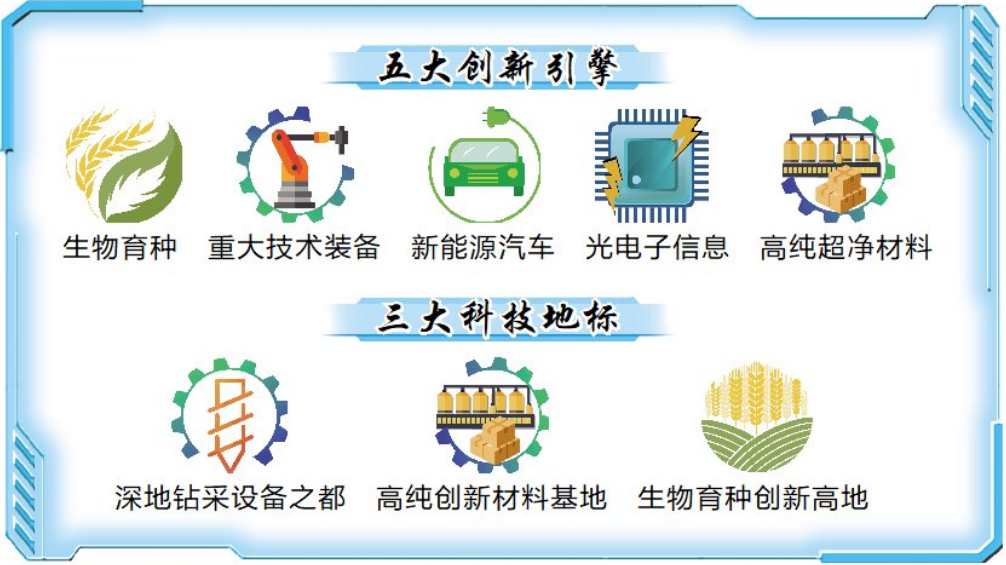 五大创新引擎

生物育种 重大技术装备 新能源汽车 光电子信息 高纯超净材料

三大科技地标

深地钻采设备之都 高纯创新材料基地 生物育种创新高地